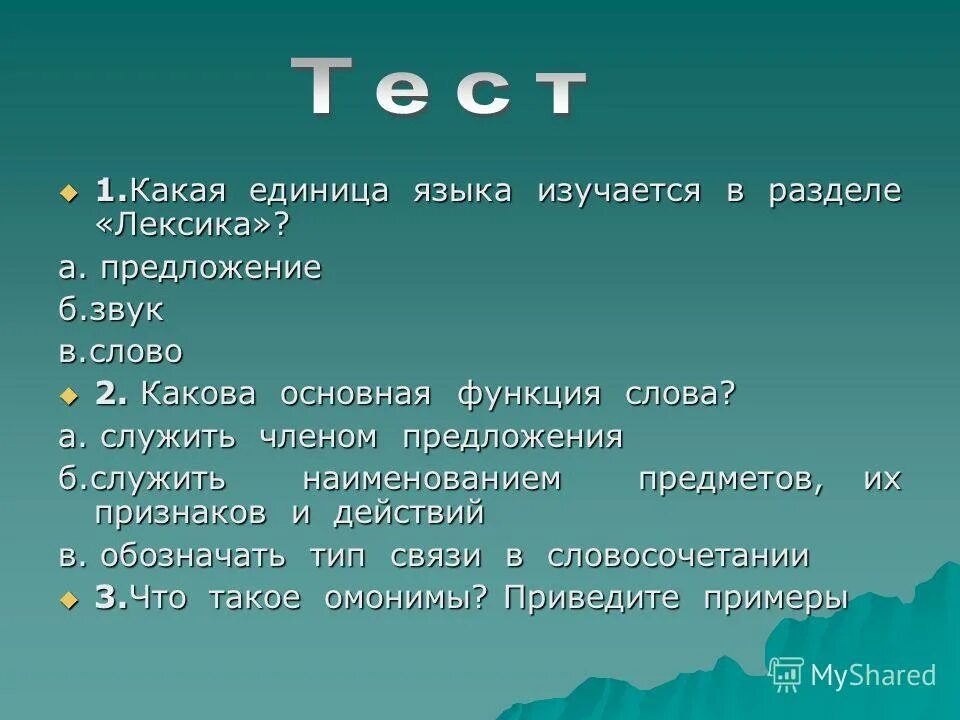 Тест

1.Какая единица языка изучается в разделе «Лексика»?

а. предложение

б.звук

в.слово

2. Какова основная функция слова?

а. служить членом предложения

б.служить наименованием предметов, их признаков и действий

в. обозначать тип связи в словосочетании

3.Что такое омонимы? Приведите примеры

MyShared